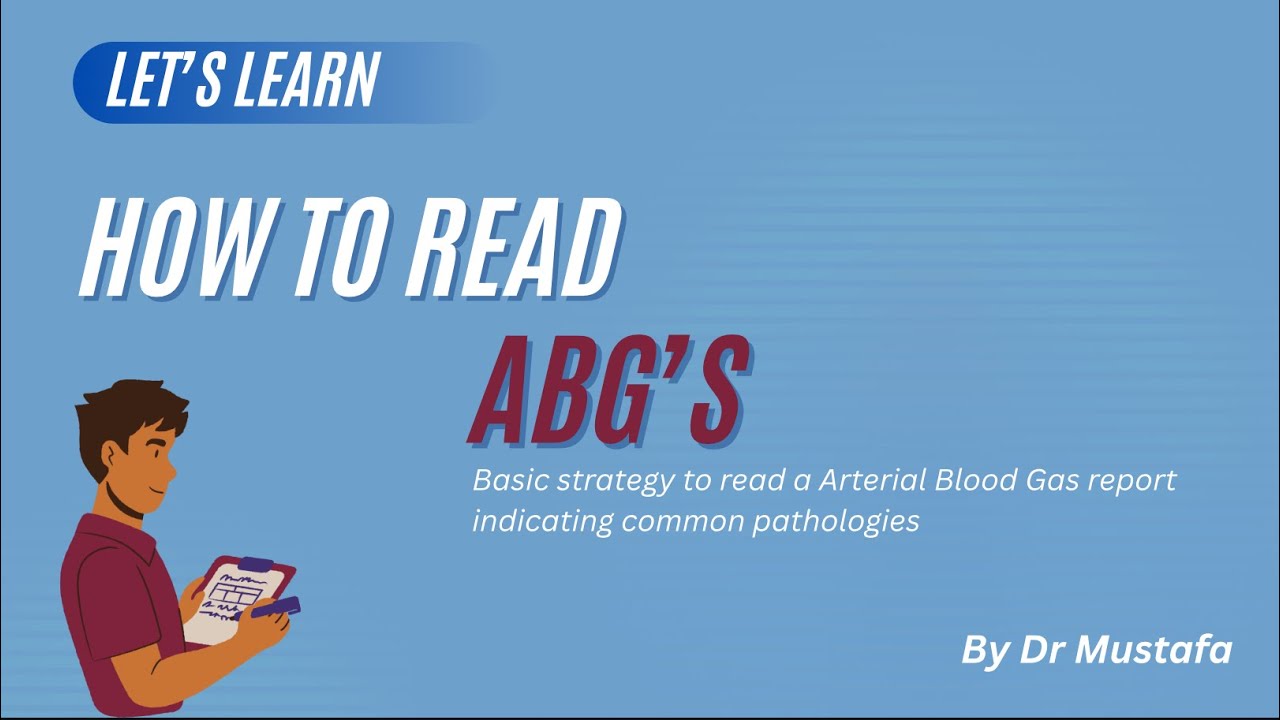 LET'S LEARN

HOW TO READ

ABG'S

Basic strategy to read a Arterial Blood Gas report indicating common pathologies

By Dr Mustafa